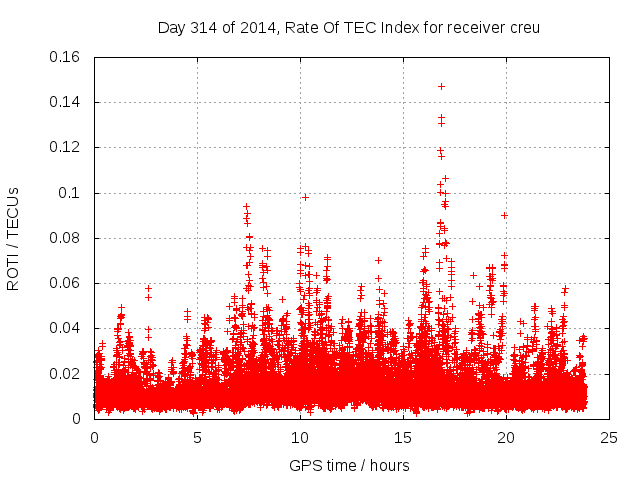 Day 314 of 2014, Rate Of TEC Index for receiver creu

ROTI / TECUs

0.16
0.14
0.12
0.1
0.08
0.06
0.04
0.02
0

0
5
10
15
20
25

GPS time / hours